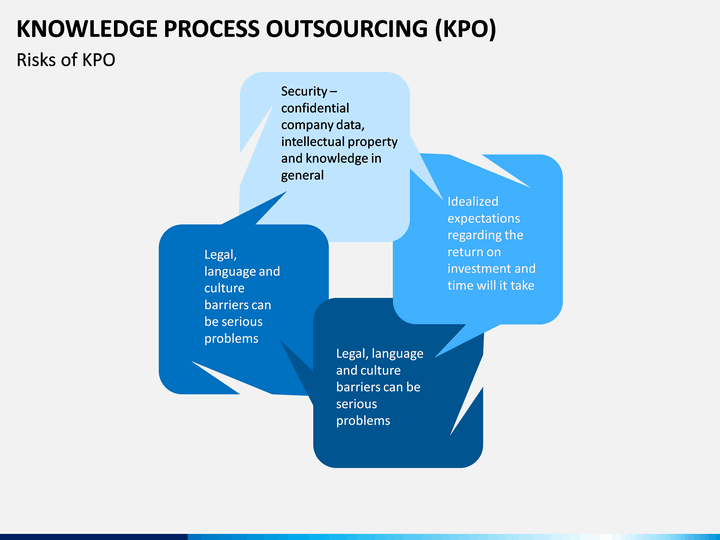 KNOWLEDGE PROCESS OUTSOURCING (KPO)

Risks of KPO

Security – confidential company data, intellectual property and knowledge in general

Idealized expectations regarding the return on investment and time will it take

Legal, language and culture barriers can be serious problems

Legal, language and culture barriers can be serious problems